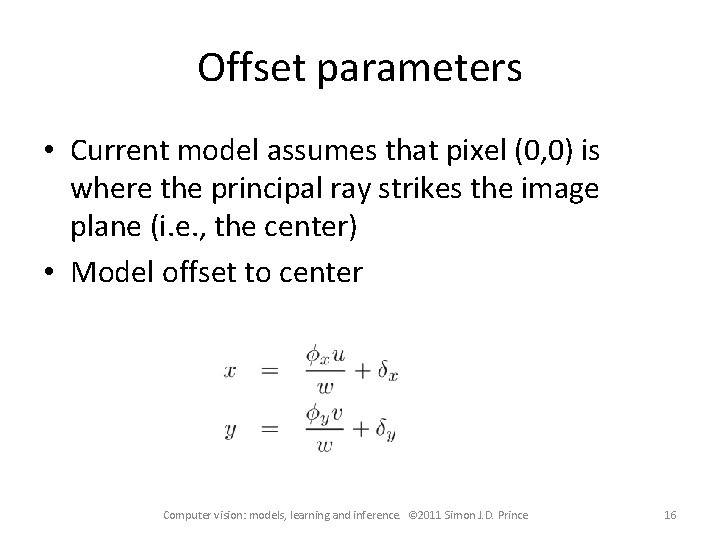 Offset parameters

• Current model assumes that pixel (0,0) is where the principal ray strikes the image plane (i.e., the center)
• Model offset to center

$x = \frac{\phi_x u}{w} + \delta_x$
$y = \frac{\phi_y v}{w} + \delta_y$

Computer vision: models, learning and inference. ©2011 Simon J.D. Prince 16